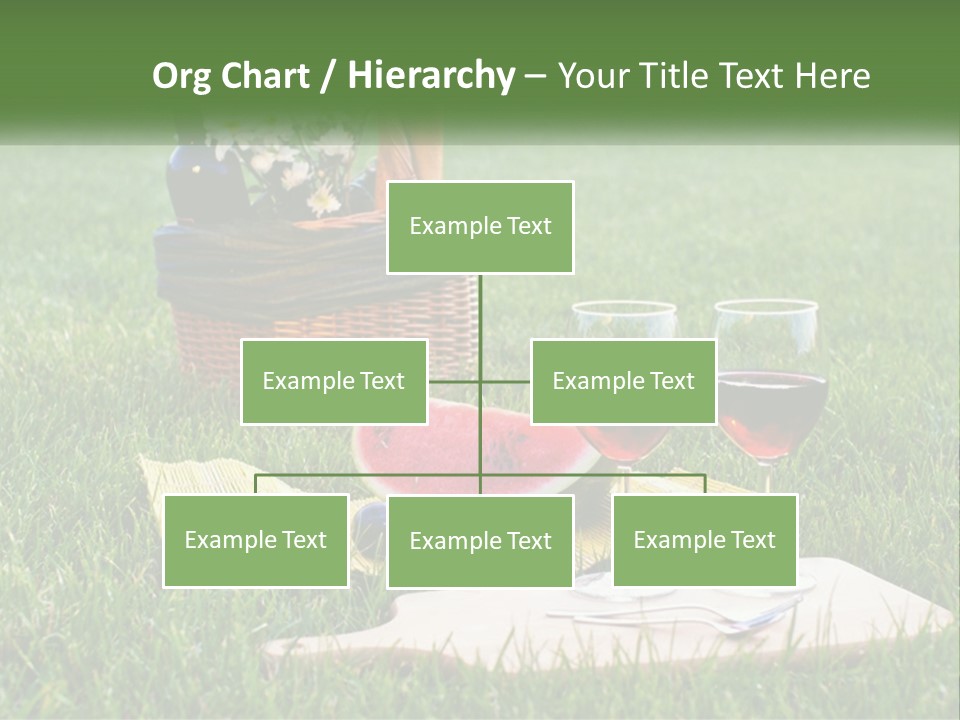 Org Chart / Hierarchy – Your Title Text Here

Example Text

Example Text

Example Text

Example Text

Example Text

Example Text